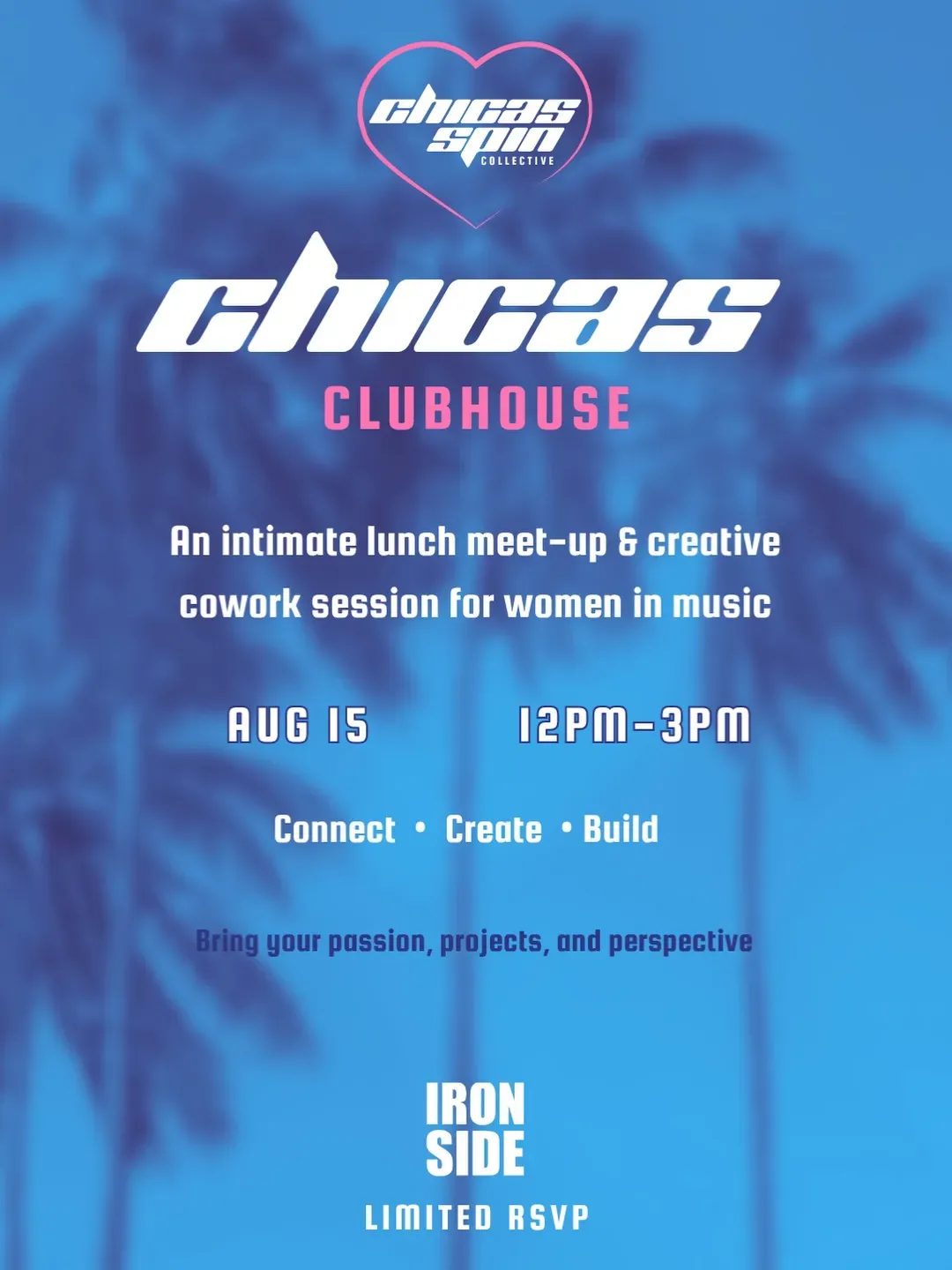 chicas spin COLLECTIVE

chicas

CLUBHOUSE

An intimate lunch meet-up & creative cowork session for women in music

AUG 15

12PM-3PM

Connect • Create • Build

Bring your passion, projects, and perspective

IRON SIDE

LIMITED RSVP